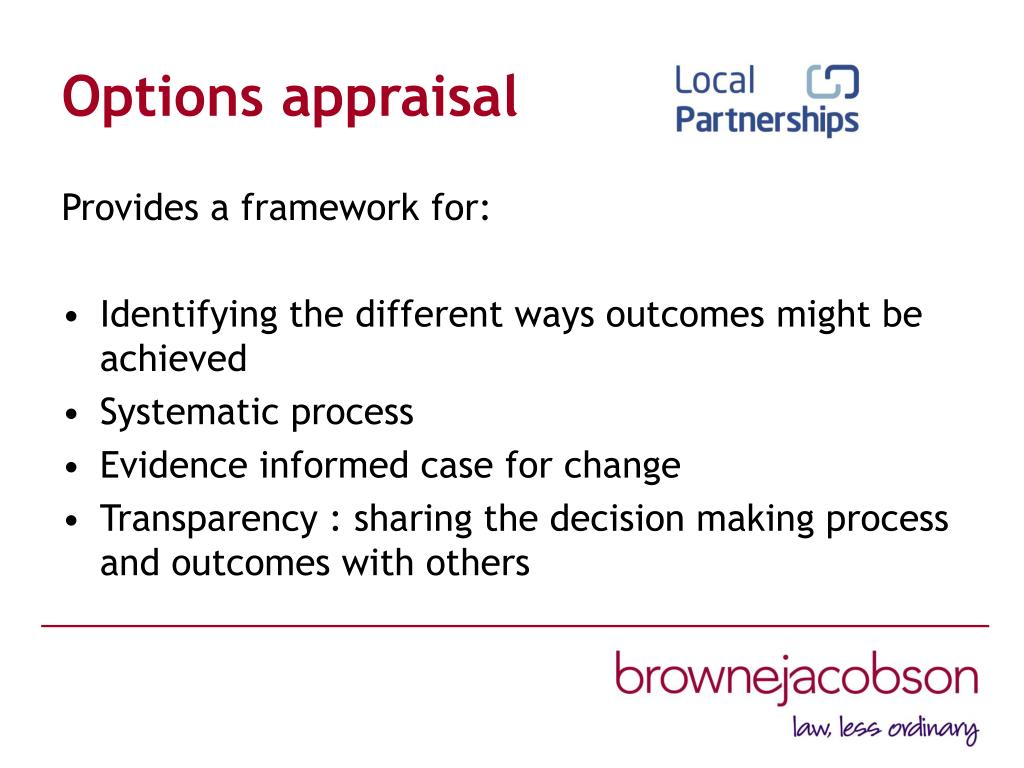 Options appraisal

Local Partnerships

Provides a framework for:

• Identifying the different ways outcomes might be achieved
• Systematic process
• Evidence informed case for change
• Transparency : sharing the decision making process and outcomes with others

brownejacobson
law, less ordinary